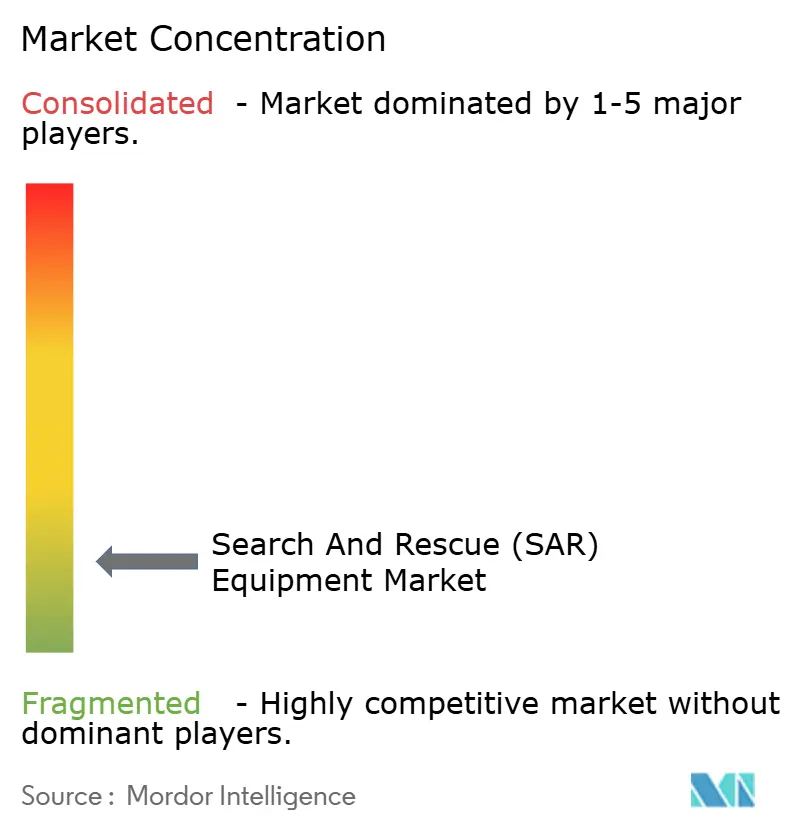 Market Concentration

Consolidated - Market dominated by 1-5 major players.

Search And Rescue (SAR) Equipment Market

Fragmented - Highly competitive market without dominant players.

Source : Mordor Intelligence